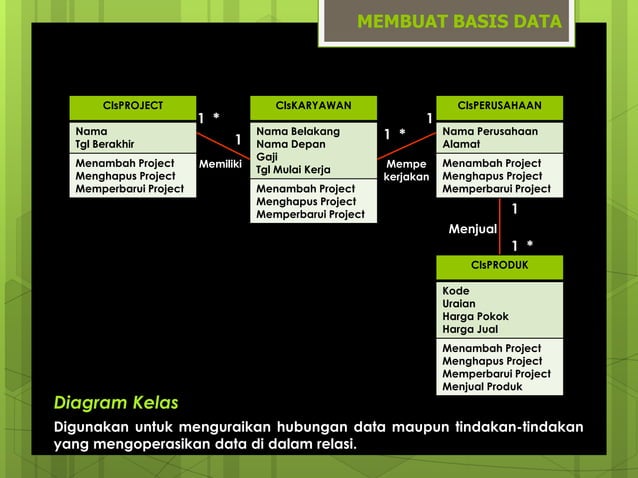 MEMBUAT BASIS DATA

ClsPROJECT
Nama
Tgl Berakhir
Menambah Project
Menghapus Project
Memperbarui Project

1 *

1

Memiliki

ClsKARYAWAN
Nama Belakang
Nama Depan
Gaji
Tgl Mulai Kerja
Menambah Project
Menghapus Project
Memperbarui Project

1 *

1

Mempe kerjakan

ClsPERUSAHAAN
Nama Perusahaan
Alamat
Menambah Project
Menghapus Project
Memperbarui Project

1

Menjual

1 *

ClsPRODUK
Kode
Uraian
Harga Pokok
Harga Jual
Menambah Project
Menghapus Project
Memperbarui Project
Menjual Produk

Diagram Kelas

Digunakan untuk menguraikan hubungan data maupun tindakan-tindakan yang mengoperasikan data di dalam relasi.